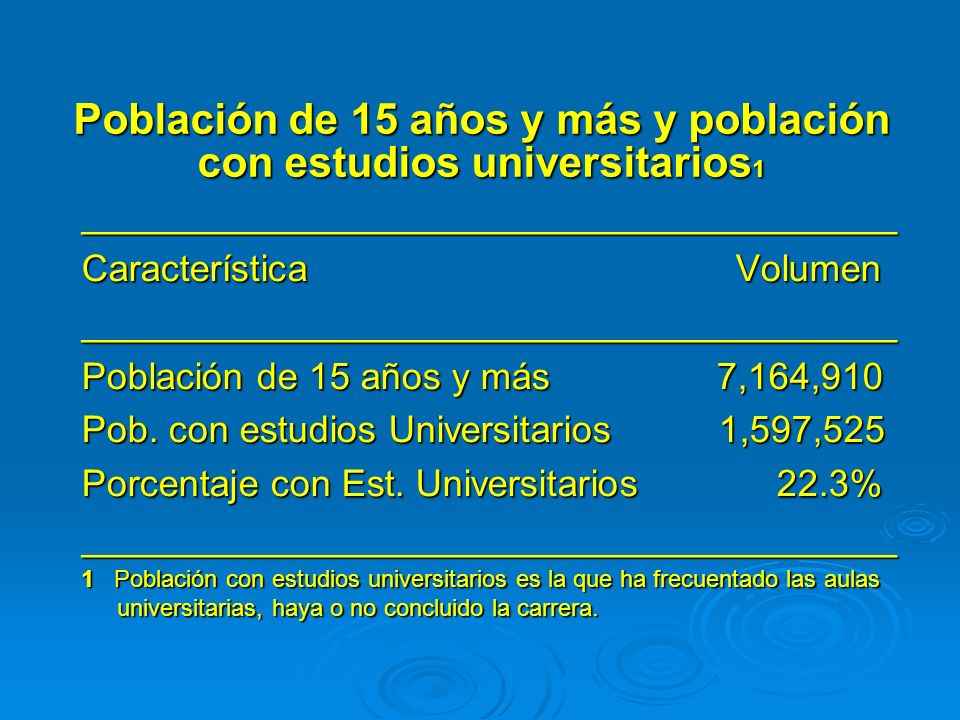 Población de 15 años y más y población con estudios universitarios$_1$

| Característica | Volumen |
|---|---|
| Población de 15 años y más | 7,164,910 |
| Pob. con estudios Universitarios | 1,597,525 |
| Porcentaje con Est. Universitarios | 22.3% |

1 Población con estudios universitarios es la que ha frecuentado las aulas universitarias, haya o no concluido la carrera.